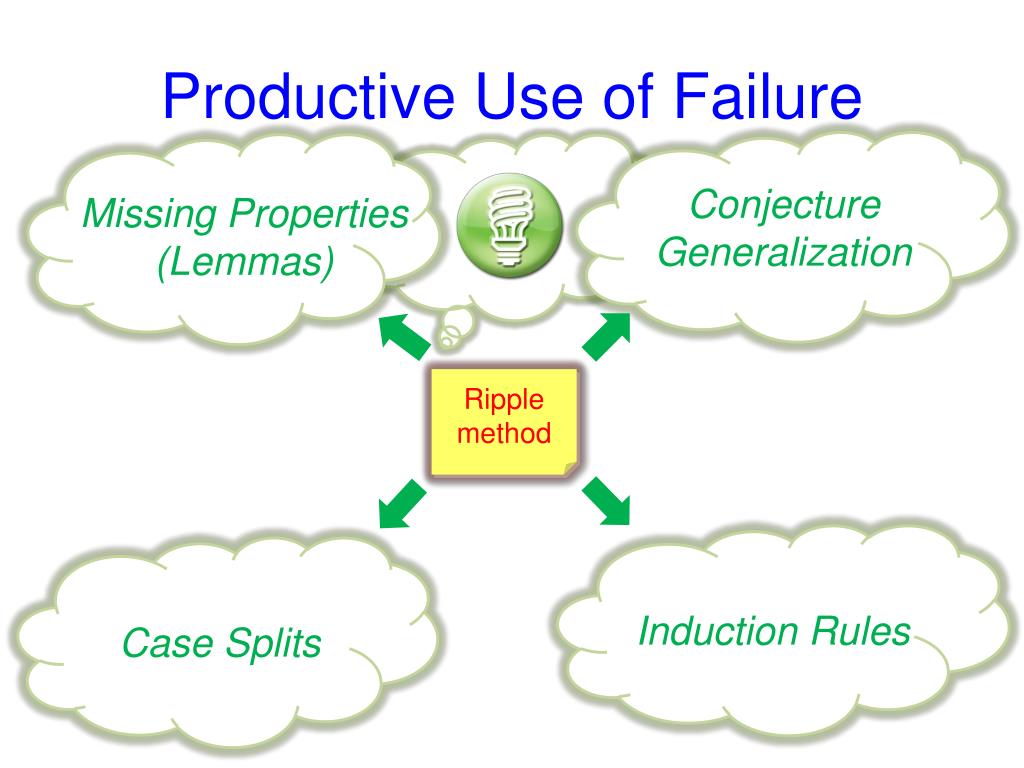 Productive Use of Failure

Missing Properties (Lemmas)

Conjecture Generalization

Ripple method

Case Splits

Induction Rules